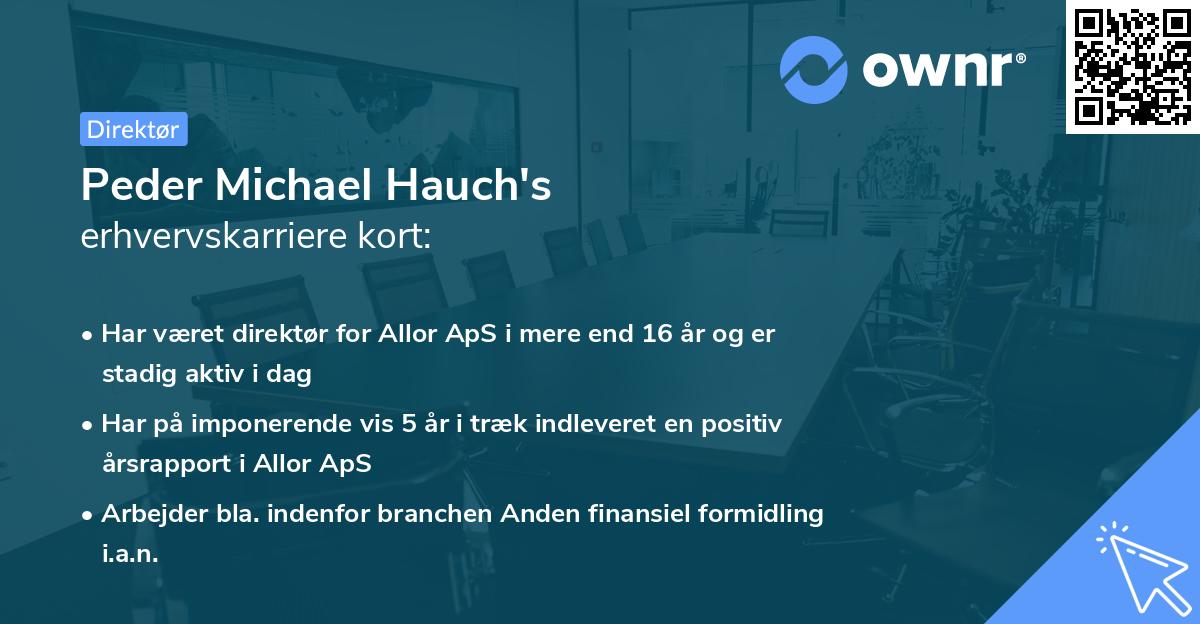 ownr®

Direktør

Peder Michael Hauch's
erhvervskarriere kort:

• Har været direktør for Allor ApS i mere end 16 år og er stadig aktiv i dag

• Har på imponerende vis 5 år i træk indleveret en positiv årsrapport i Allor ApS

• Arbejder bla. indenfor branchen Anden finansiel formidling i.a.n.